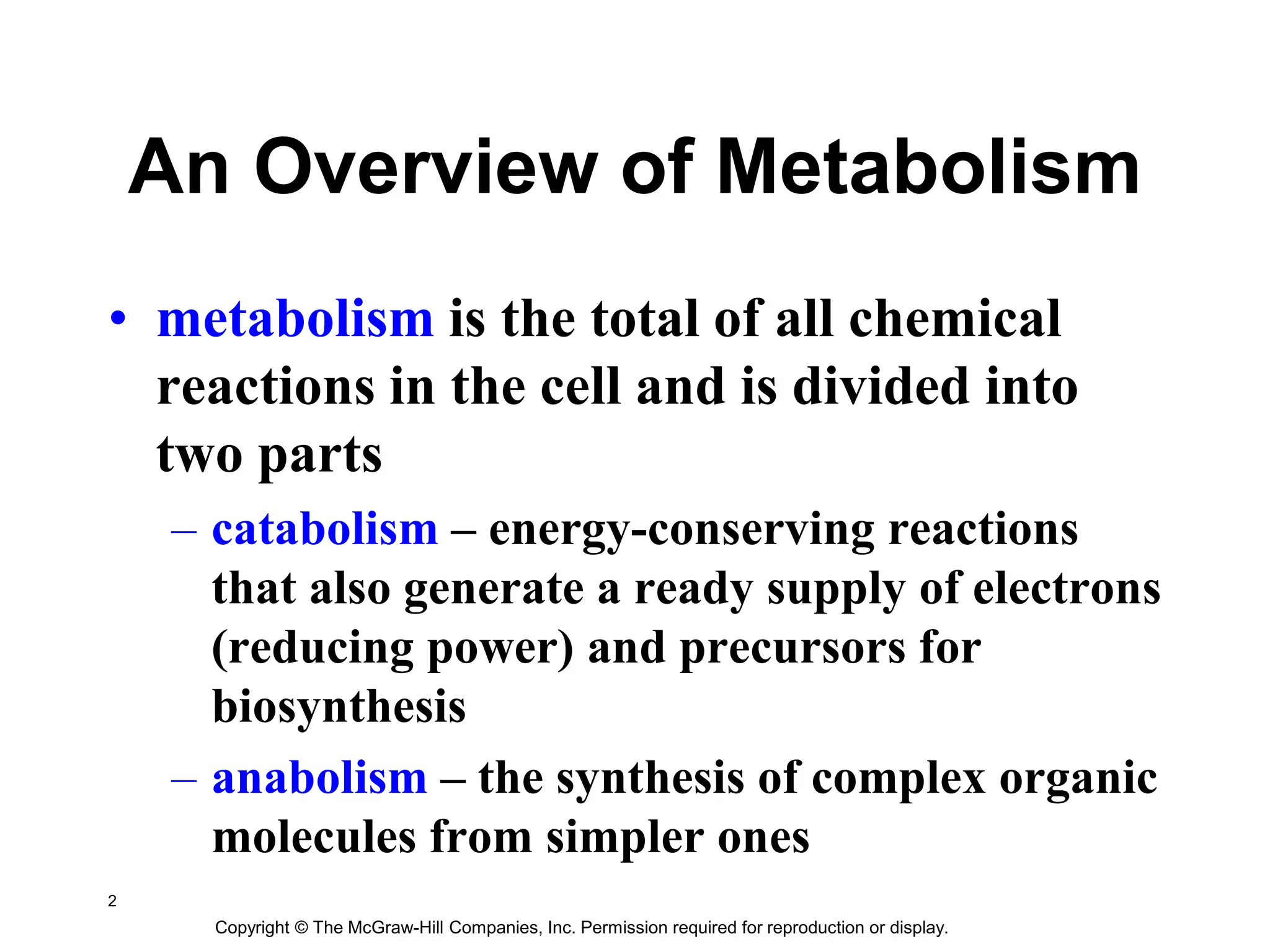 An Overview of Metabolism

• metabolism is the total of all chemical reactions in the cell and is divided into two parts

– catabolism – energy-conserving reactions that also generate a ready supply of electrons (reducing power) and precursors for biosynthesis

– anabolism – the synthesis of complex organic molecules from simpler ones

2

Copyright © The McGraw-Hill Companies, Inc. Permission required for reproduction or display.